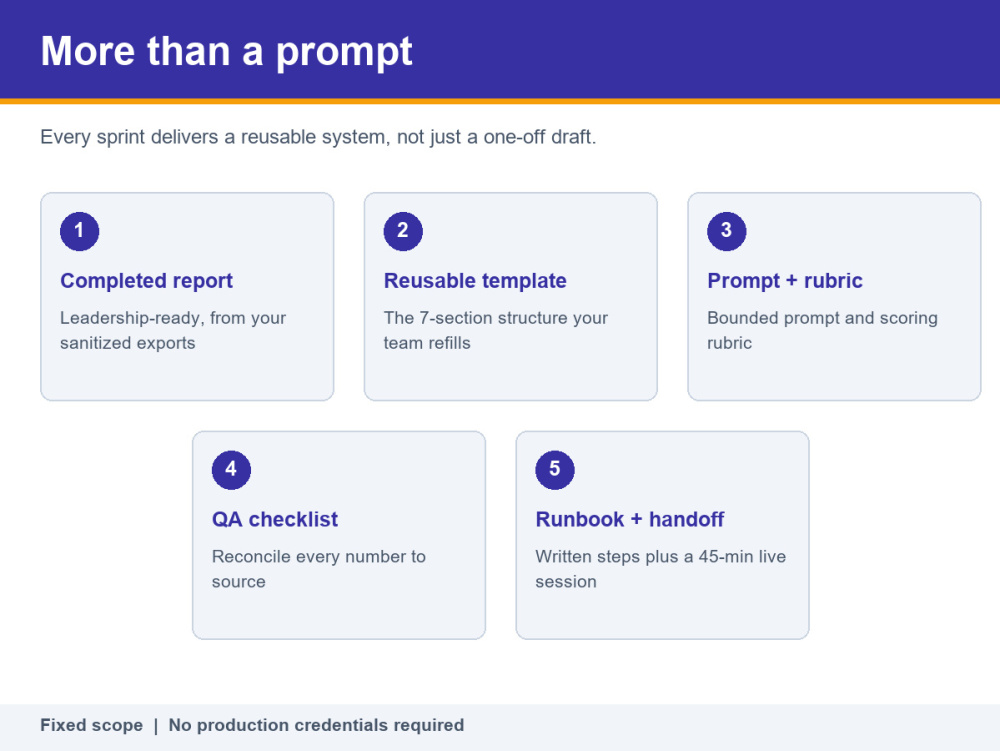 More than a prompt

Every sprint delivers a reusable system, not just a one-off draft.

1
Completed report
Leadership-ready, from your sanitized exports

2
Reusable template
The 7-section structure your team refills

3
Prompt + rubric
Bounded prompt and scoring rubric

4
QA checklist
Reconcile every number to source

5
Runbook + handoff
Written steps plus a 45-min live session

Fixed scope | No production credentials required